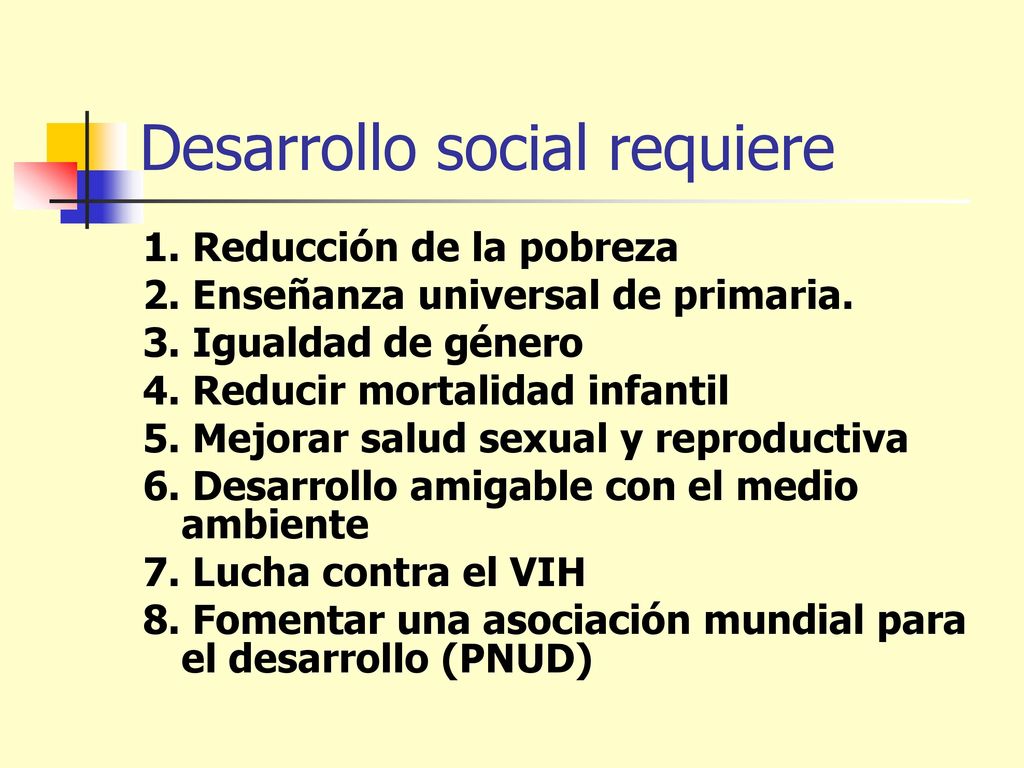 Desarrollo social requiere

1. Reducción de la pobreza
2. Enseñanza universal de primaria.
3. Igualdad de género
4. Reducir mortalidad infantil
5. Mejorar salud sexual y reproductiva
6. Desarrollo amigable con el medio ambiente
7. Lucha contra el VIH
8. Fomentar una asociación mundial para el desarrollo (PNUD)